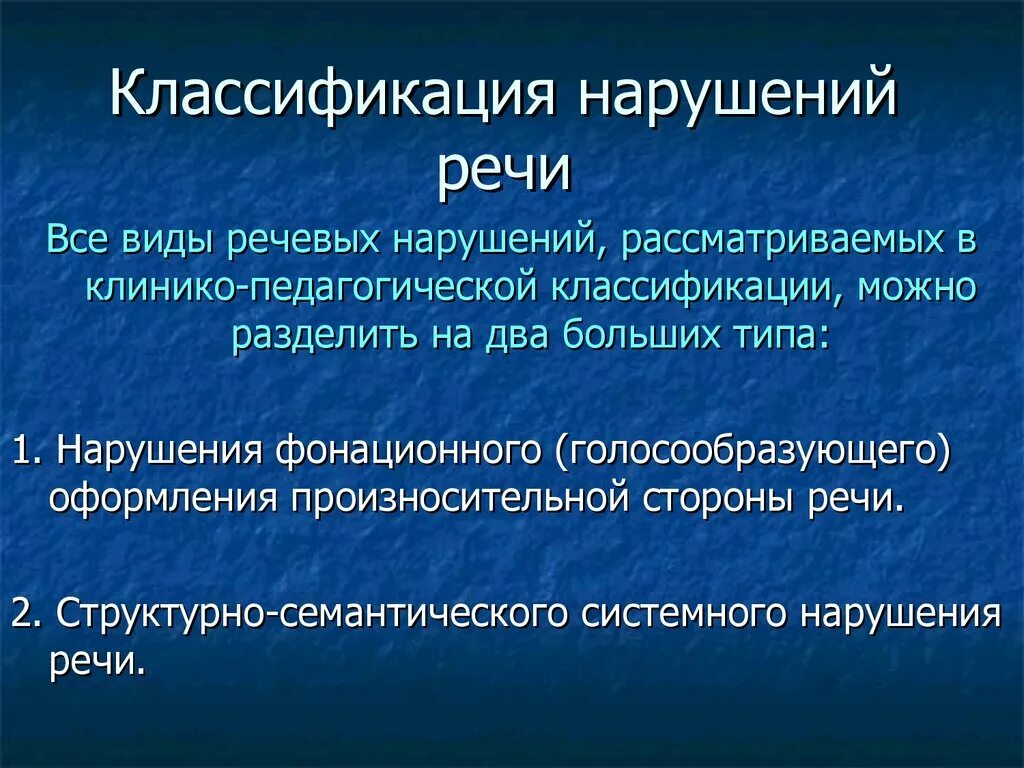 Классификация нарушений речи

Все виды речевых нарушений, рассматриваемых в клинико-педагогической классификации, можно разделить на два больших типа:

1. Нарушения фонационного (голосообразующего) оформления произносительной стороны речи.

2. Структурно-семантического системного нарушения речи.